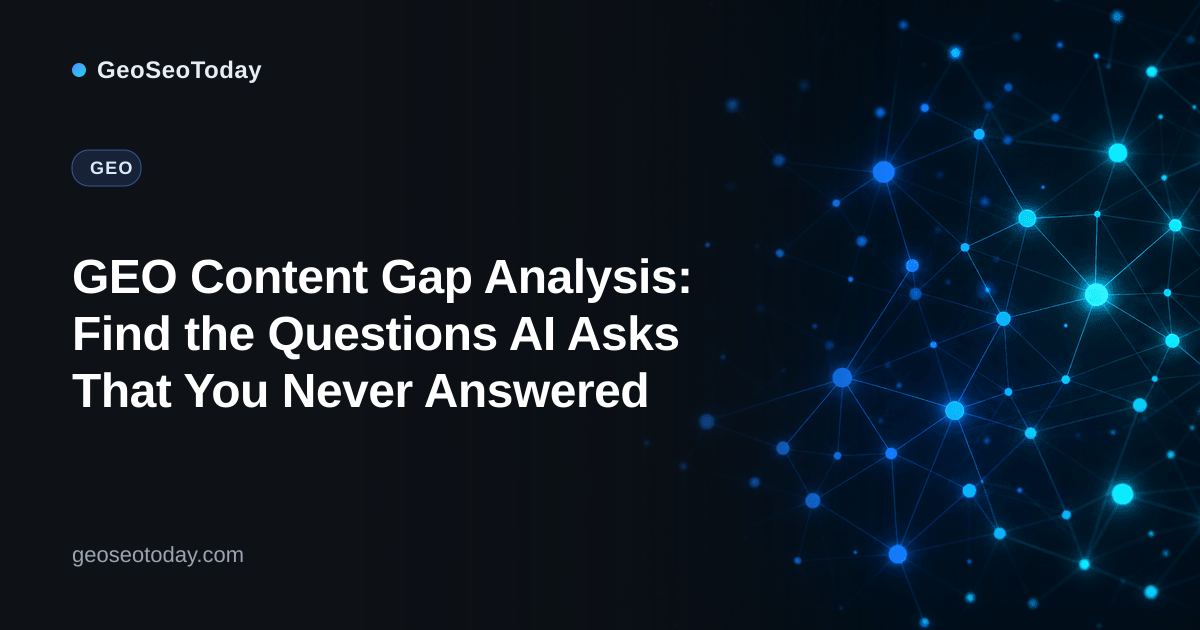 GeoSeoToday

GEO

GEO Content Gap Analysis: Find the Questions AI Asks That You Never Answered

geoseotoday.com